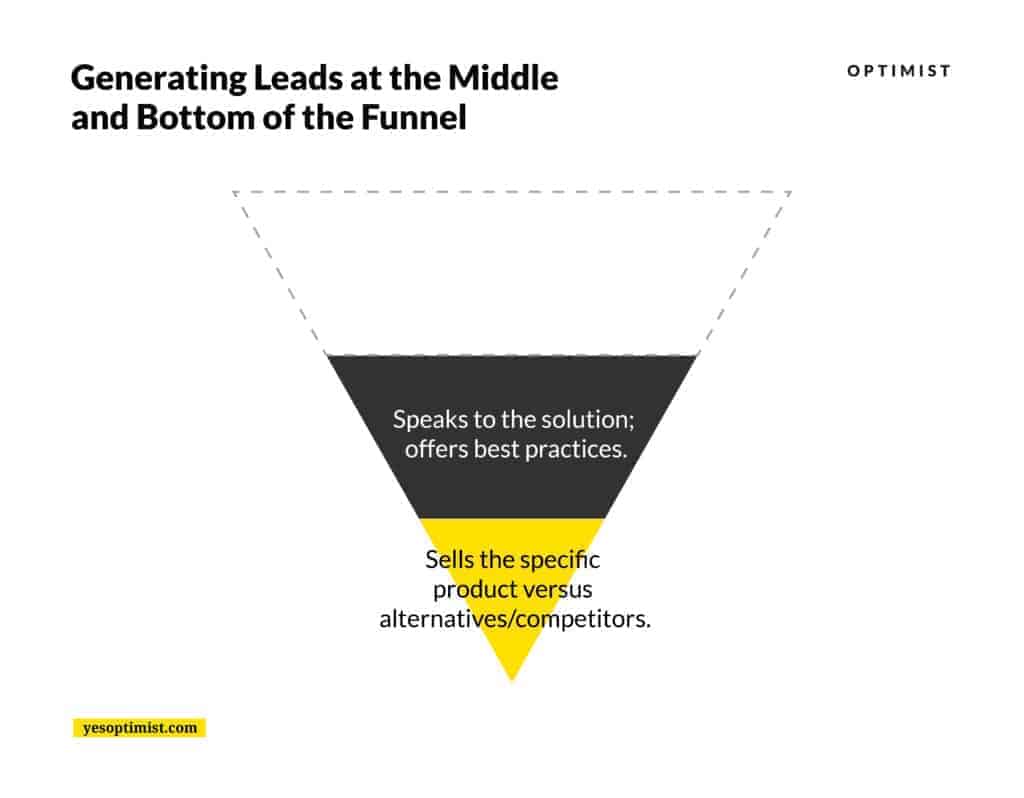 Generating Leads at the Middle and Bottom of the Funnel

OPTIMIST

Speaks to the solution; offers best practices.

Sells the specific product versus alternatives/competitors.

yesoptimist.com